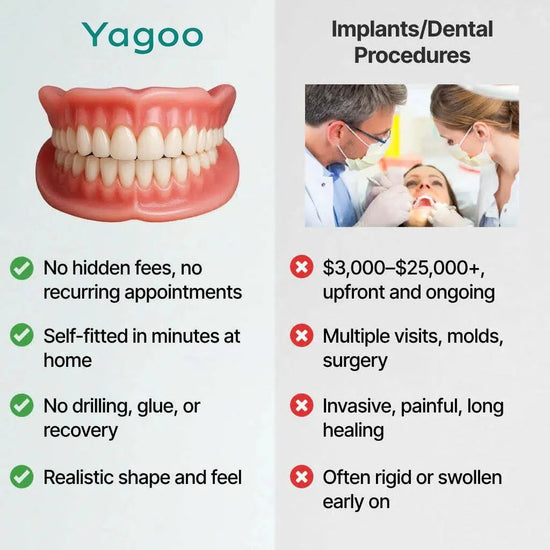 Yagoo

No hidden fees, no recurring appointments

Self-fitted in minutes at home

No drilling, glue, or recovery

Realistic shape and feel

Implants/Dental Procedures

$3,000–$25,000+, upfront and ongoing

Multiple visits, molds, surgery

Invasive, painful, long healing

Often rigid or swollen early on